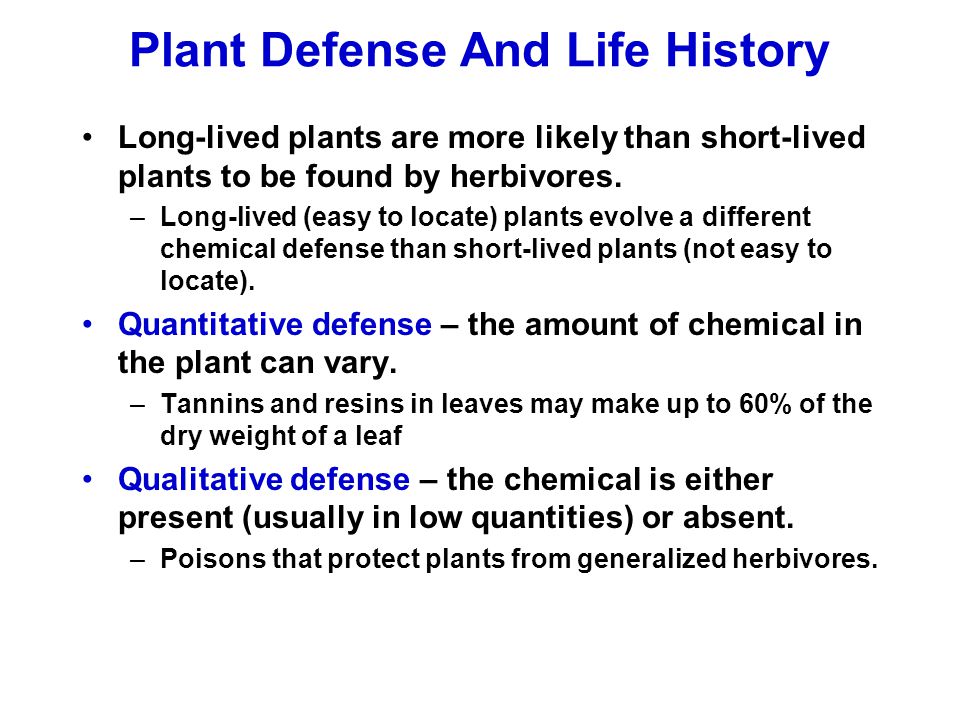 Plant Defense And Life History

• Long-lived plants are more likely than short-lived plants to be found by herbivores.
– Long-lived (easy to locate) plants evolve a different chemical defense than short-lived plants (not easy to locate).

• Quantitative defense – the amount of chemical in the plant can vary.
– Tannins and resins in leaves may make up to 60% of the dry weight of a leaf

• Qualitative defense – the chemical is either present (usually in low quantities) or absent.
– Poisons that protect plants from generalized herbivores.